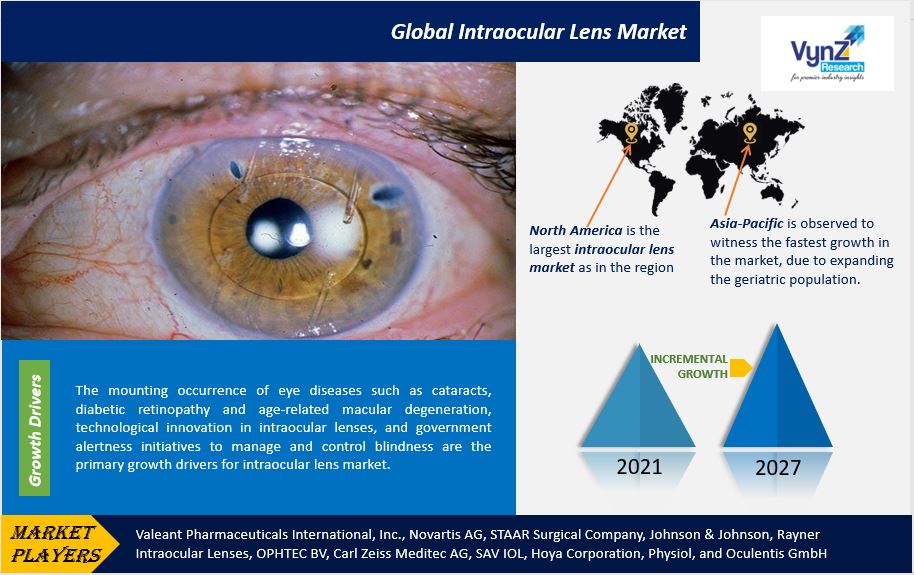 Global Intraocular Lens Market

VynZ Research
for premier industry insights

North America is the largest intraocular lens market as in the region

Asia-Pacific is observed to witness the fastest growth in the market, due to expanding the geriatric population.

Growth Drivers

The mounting occurrence of eye diseases such as cataracts, diabetic retinopathy and age-related macular degeneration, technological innovation in intraocular lenses, and government alertness initiatives to manage and control blindness are the primary growth drivers for intraocular lens market.

INCREMENTAL GROWTH

2021

2027

MARKET PLAYERS

Valeant Pharmaceuticals International, Inc., Novartis AG, STAAR Surgical Company, Johnson & Johnson, Rayner Intraocular Lenses, OPHTEC BV, Carl Zeiss Meditec AG, SAV IOL, Hoya Corporation, Physiol, and Oculentis GmbH